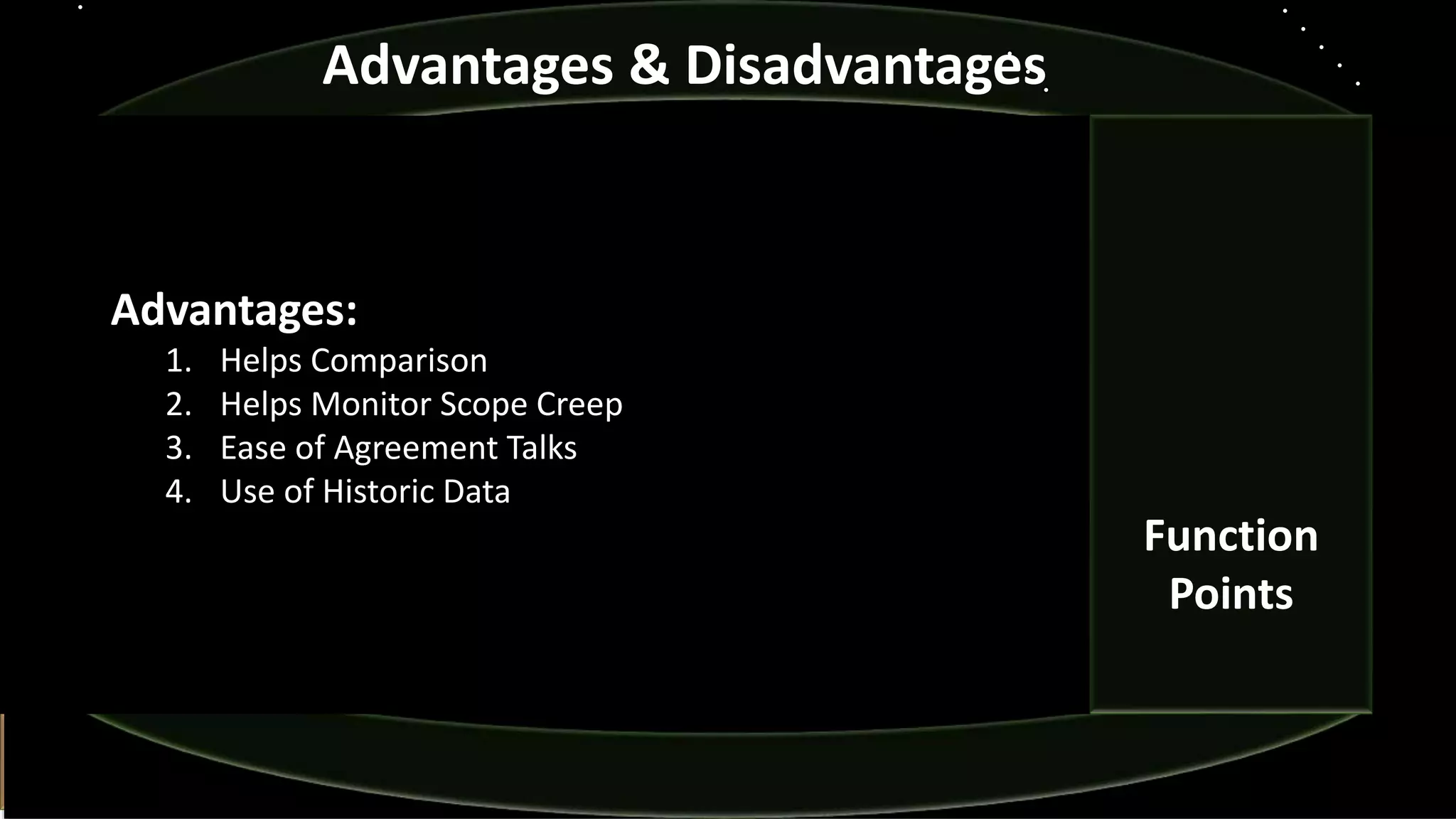 Advantages & Disadvantages

Advantages:

1. Helps Comparison
2. Helps Monitor Scope Creep
3. Ease of Agreement Talks
4. Use of Historic Data

Function Points